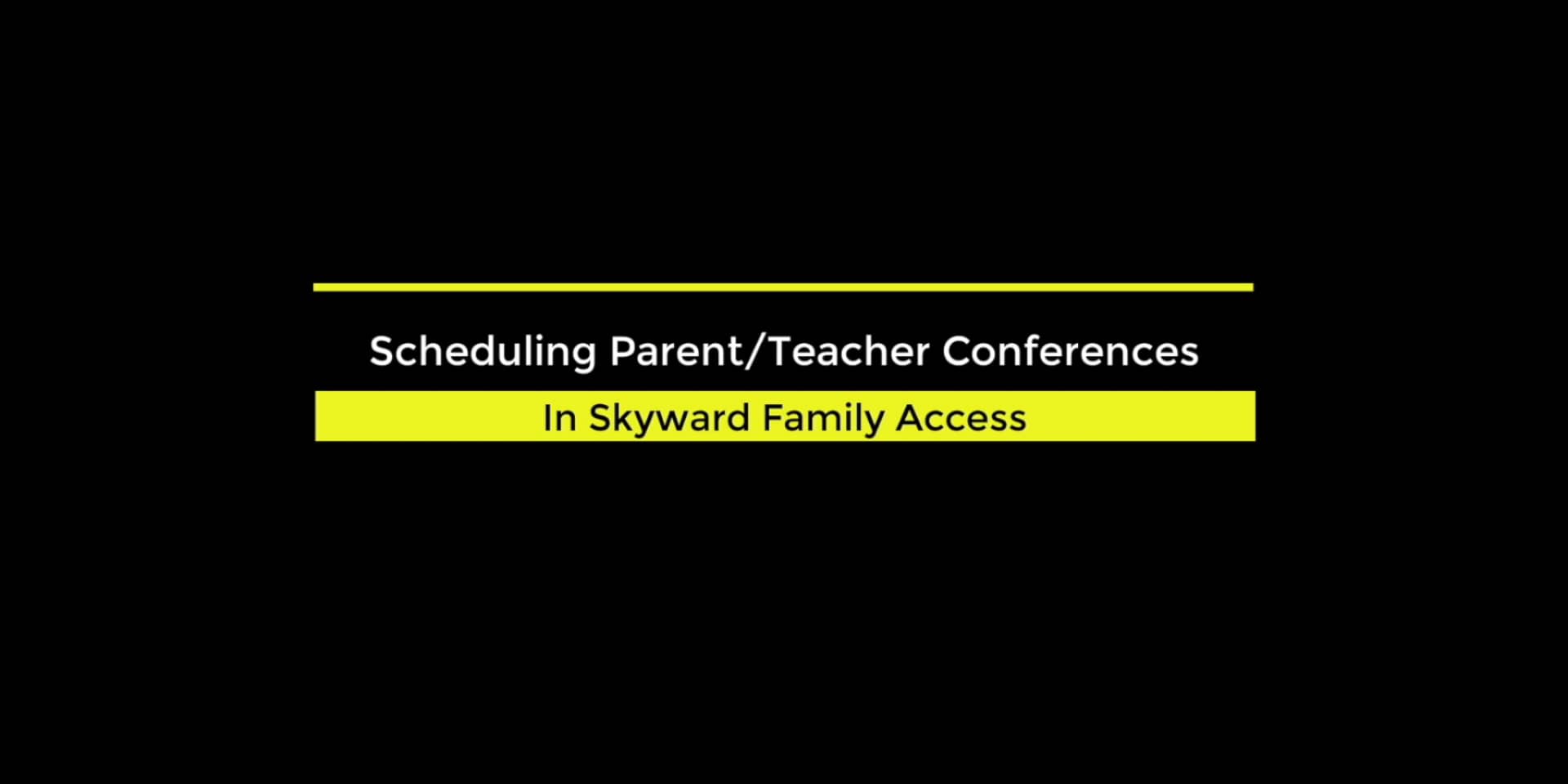 Scheduling Parent/Teacher Conferences

In Skyward Family Access